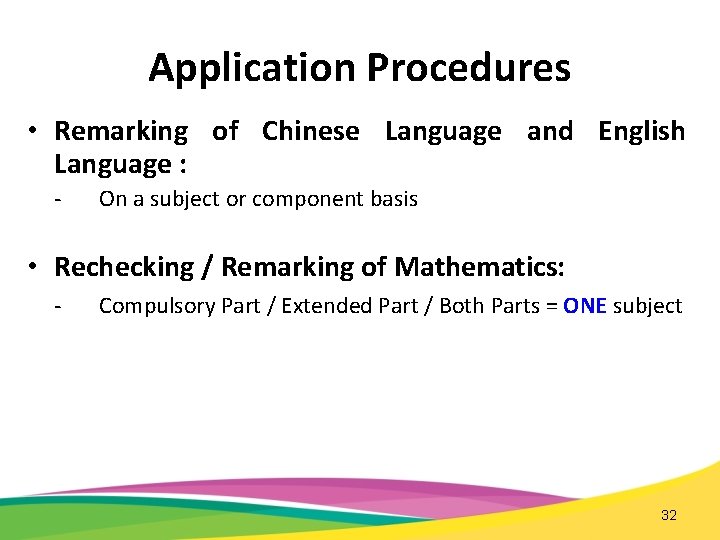 Application Procedures

• Remarking of Chinese Language and English Language :

- On a subject or component basis

• Rechecking / Remarking of Mathematics:

- Compulsory Part / Extended Part / Both Parts = ONE subject

32